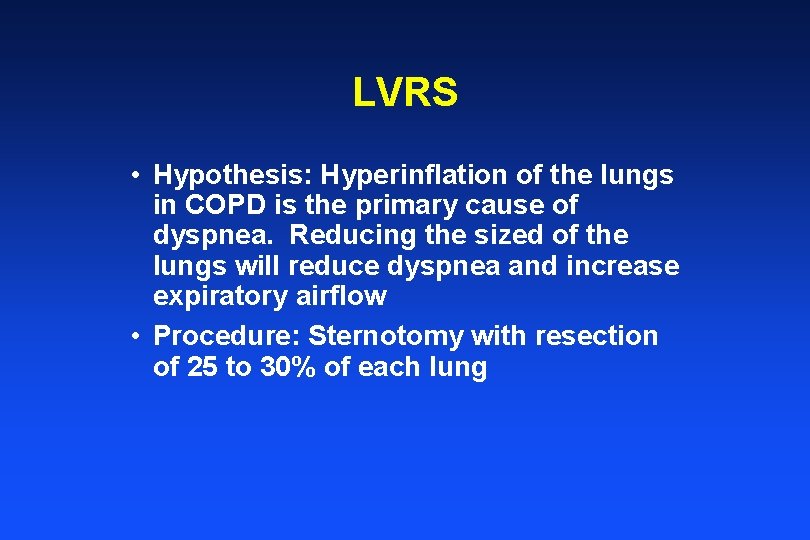 LVRS

• Hypothesis: Hyperinflation of the lungs in COPD is the primary cause of dyspnea. Reducing the sized of the lungs will reduce dyspnea and increase expiratory airflow

• Procedure: Sternotomy with resection of 25 to 30% of each lung